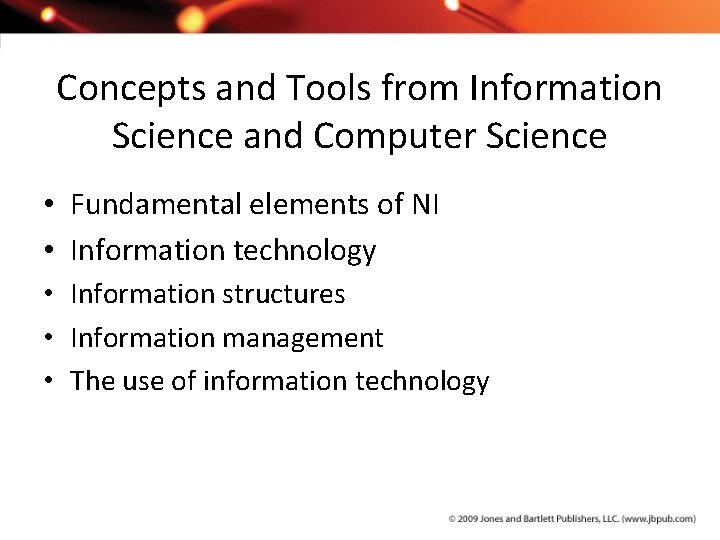 Concepts and Tools from Information Science and Computer Science

• Fundamental elements of NI
• Information technology
• Information structures
• Information management
• The use of information technology

© 2009 Jones and Bartlett Publishers, LLC. (www.jbpub.com)